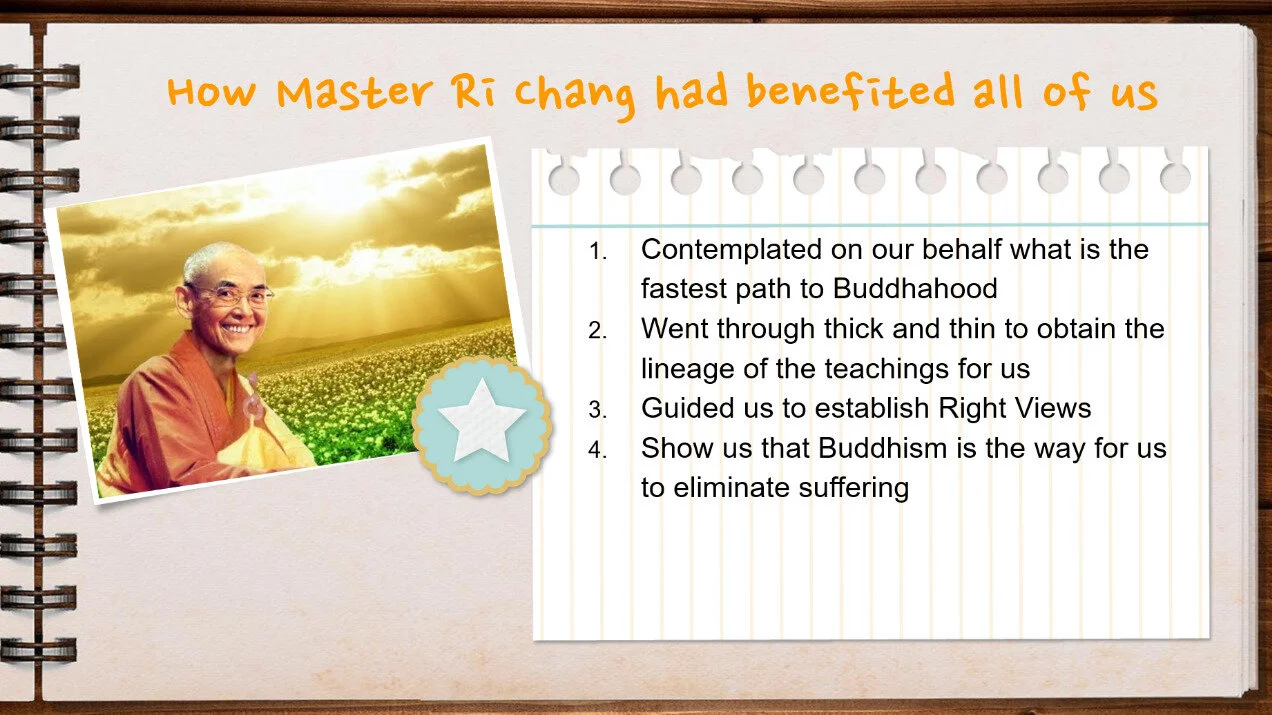 How Master Ri chang had benefited all of us

1. Contemplated on our behalf what is the fastest path to Buddhahood
2. Went through thick and thin to obtain the lineage of the teachings for us
3. Guided us to establish Right Views
4. Show us that Buddhism is the way for us to eliminate suffering